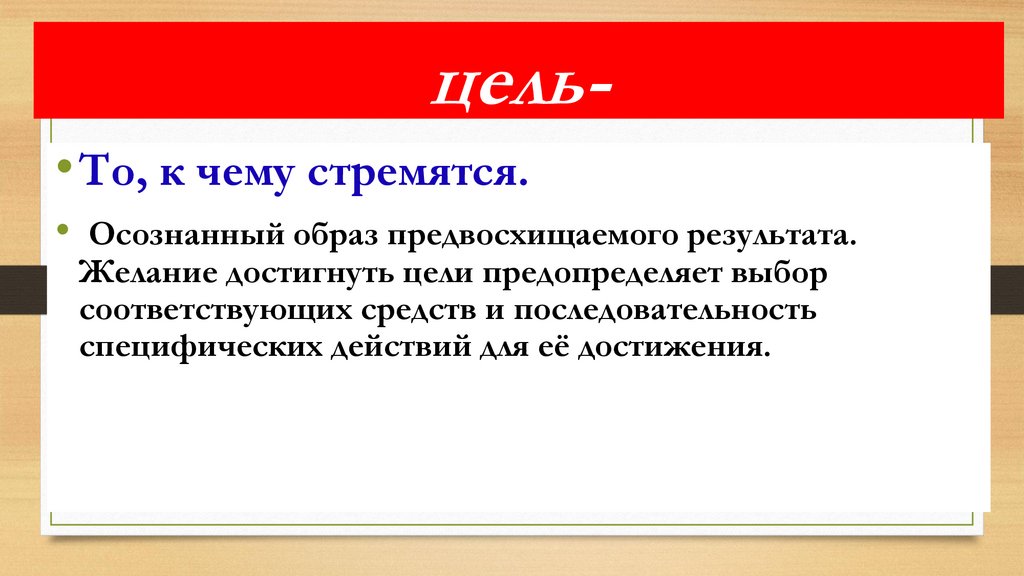 цель-

• То, к чему стремятся.

• Осознанный образ предвосхищаемого результата. Желание достигнуть цели предопределяет выбор соответствующих средств и последовательность специфических действий для её достижения.